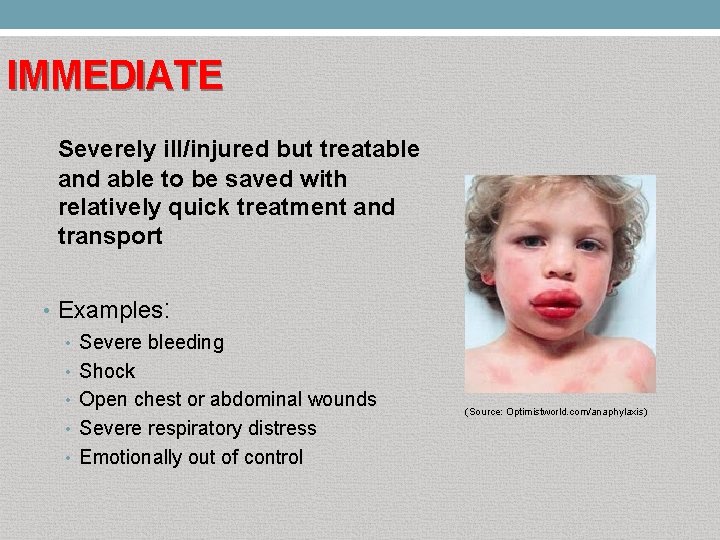 IMMEDIATE

Severely ill/injured but treatable and able to be saved with relatively quick treatment and transport

• Examples:
• Severe bleeding
• Shock
• Open chest or abdominal wounds
• Severe respiratory distress
• Emotionally out of control

(Source: Optimistworld.com/anaphylaxis)